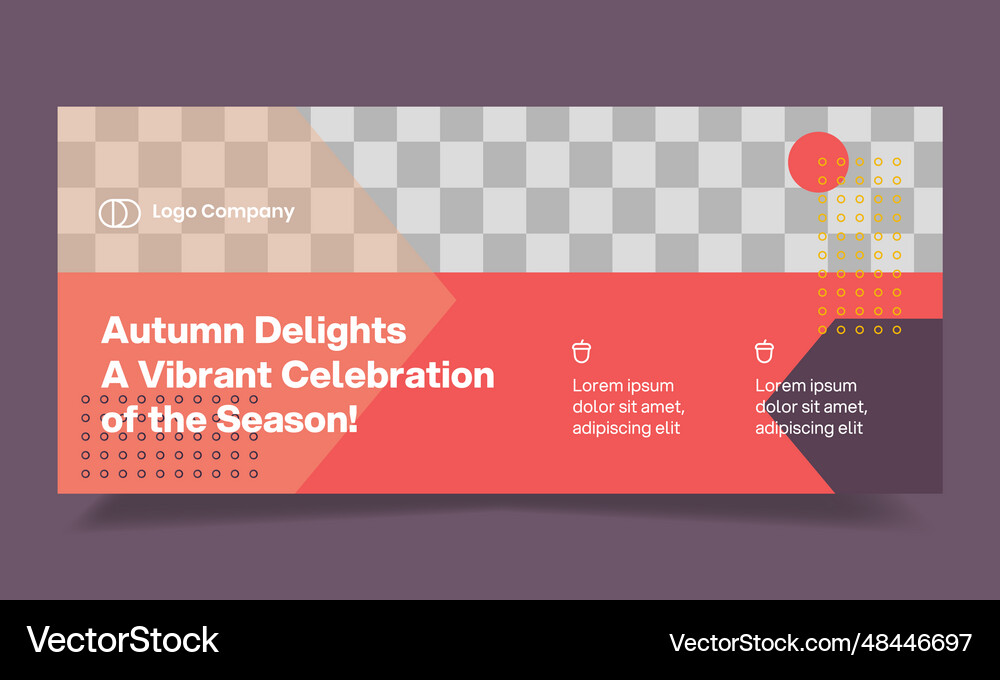 Logo Company

Autumn Delights
A Vibrant Celebration
of the Season!

Lorem ipsum dolor sit amet, adipiscing elit

Lorem ipsum dolor sit amet, adipiscing elit

VectorStock

VectorStock.com/48446697